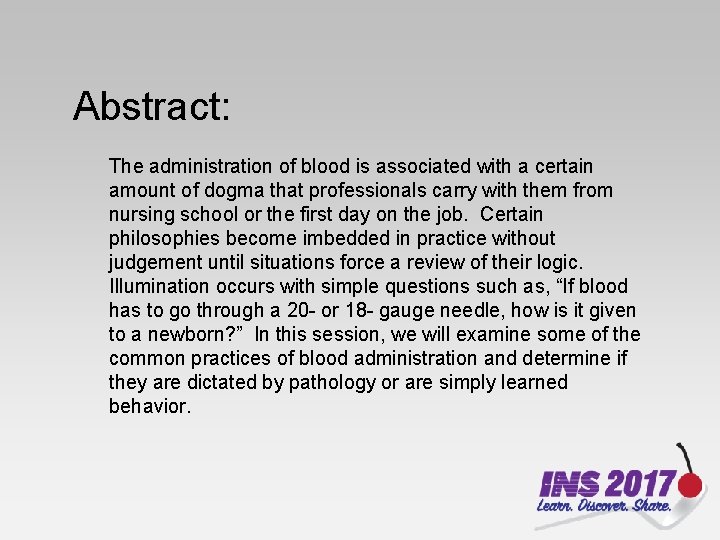 Abstract:

The administration of blood is associated with a certain amount of dogma that professionals carry with them from nursing school or the first day on the job. Certain philosophies become imbedded in practice without judgement until situations force a review of their logic. Illumination occurs with simple questions such as, “If blood has to go through a 20- or 18- gauge needle, how is it given to a newborn?” In this session, we will examine some of the common practices of blood administration and determine if they are dictated by pathology or are simply learned behavior.

INS 2017
Learn. Discover. Share.